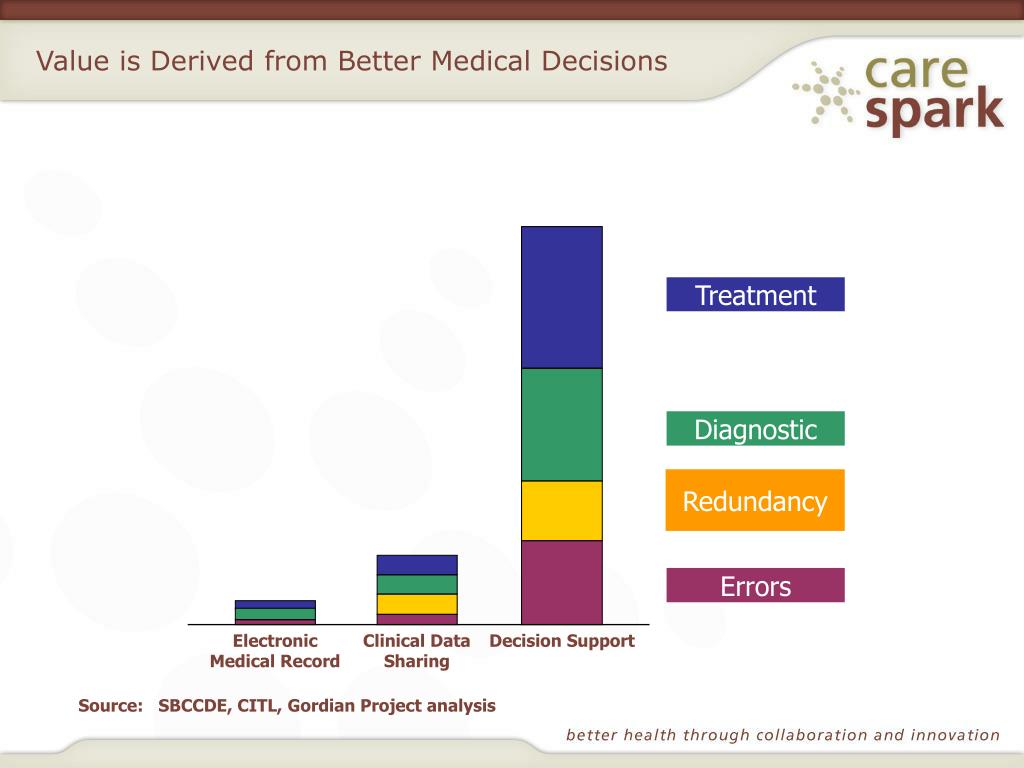 Value is Derived from Better Medical Decisions

care spark

Treatment

Diagnostic

Redundancy

Errors

Electronic Medical Record

Clinical Data Sharing

Decision Support

Source: SBCCDE, CITL, Gordian Project analysis

better health through collaboration and innovation